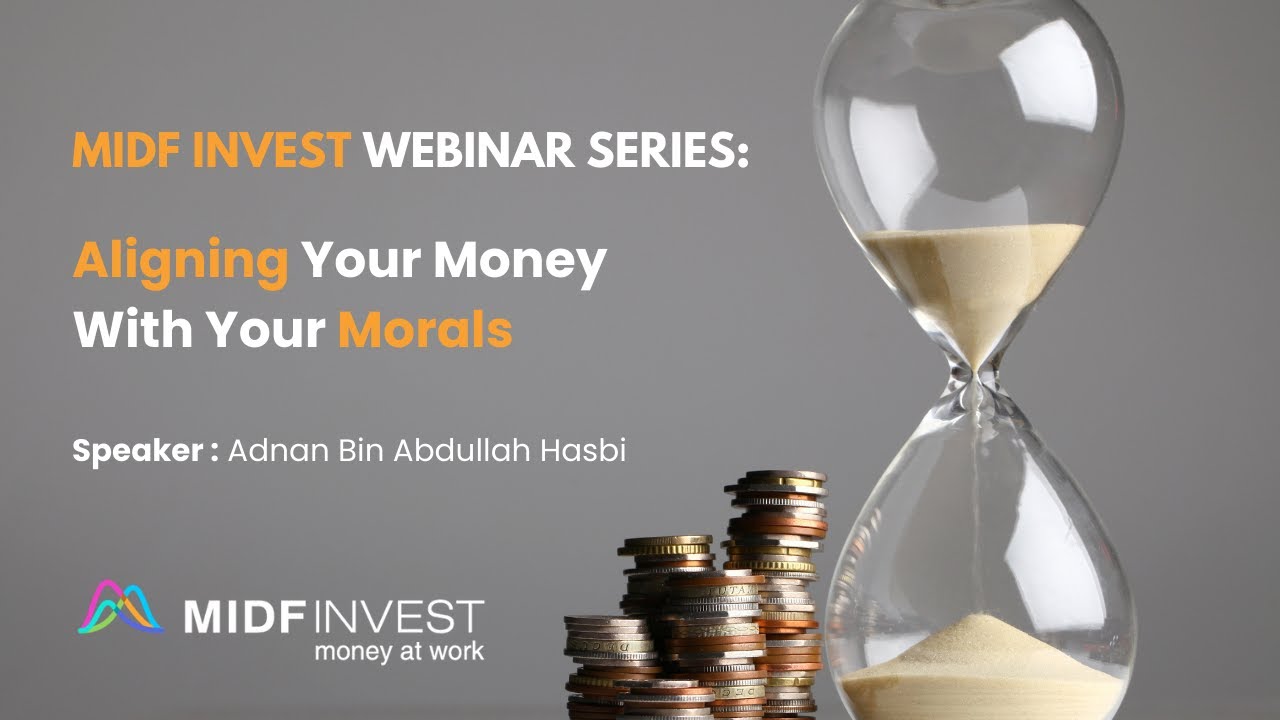 MIDF INVEST WEBINAR SERIES:

Aligning Your Money With Your Morals

Speaker : Adnan Bin Abdullah Hasbi

MIDFINVEST
money at work